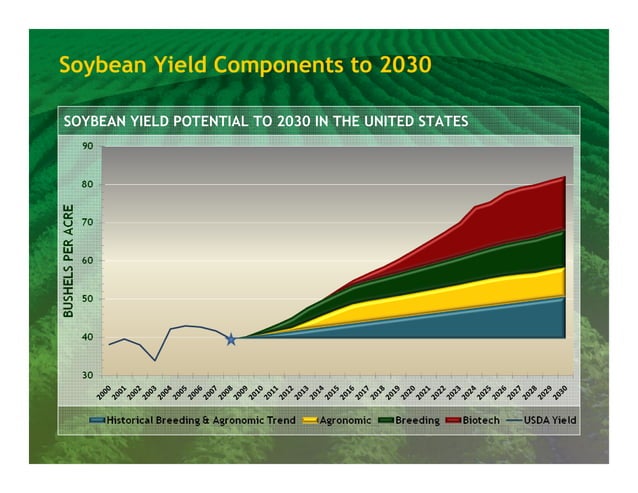 Soybean Yield Components to 2030

SOYBEAN YIELD POTENTIAL TO 2030 IN THE UNITED STATES

BUSHELS PER ACRE

90
80
70
60
50
40
30

2000 2001 2002 2003 2004 2005 2006 2007 2008 2009 2010 2011 2012 2013 2014 2015 2016 2017 2018 2019 2020 2021 2022 2023 2024 2025 2026 2027 2028 2029 2030

Historical Breeding & Agronomic Trend
Agronomic
Breeding
Biotech
USDA Yield